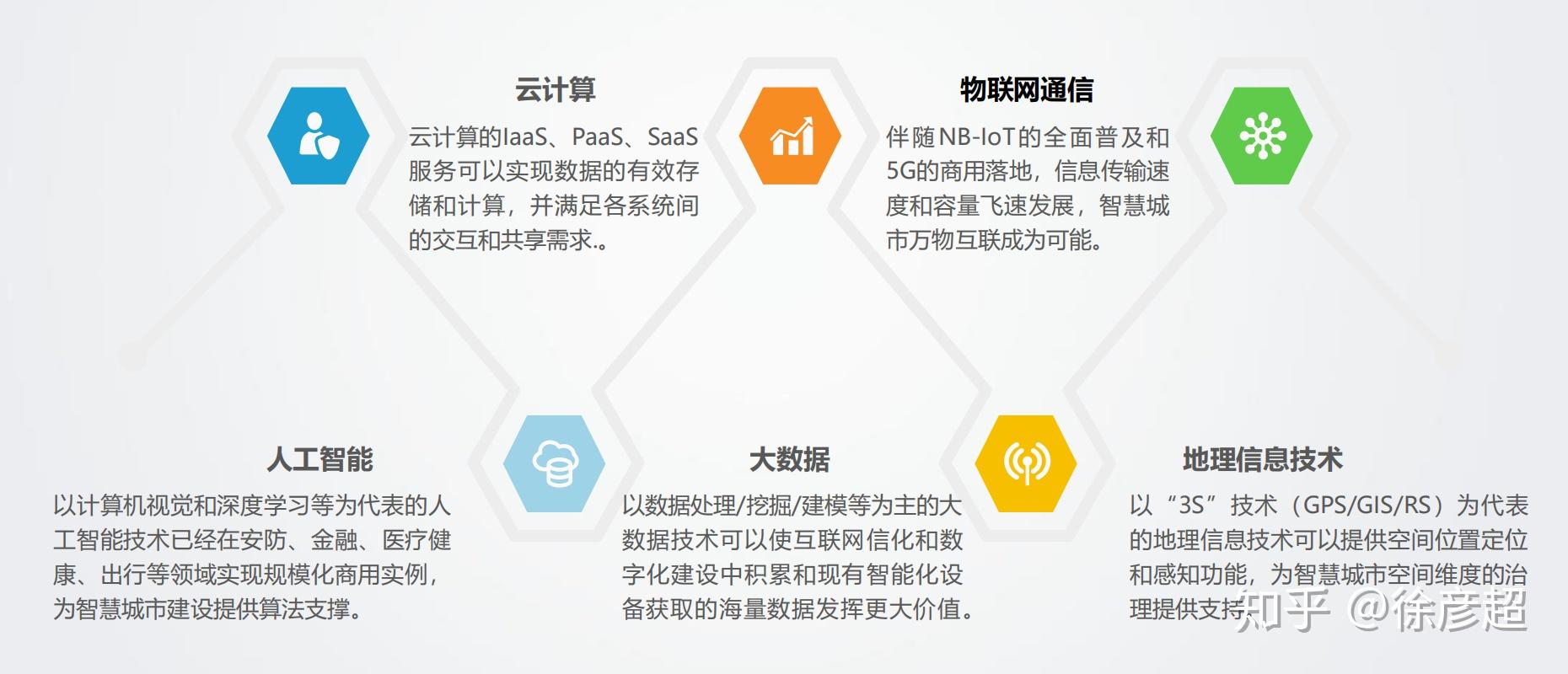 云计算

云计算的IaaS、PaaS、SaaS服务可以实现数据的有效存储和计算，并满足各系统间的交互和共享需求.。

物联网通信

伴随NB-IoT的全面普及和5G的商用落地，信息传输速度和容量飞速发展，智慧城市万物互联成为可能。

人工智能

以计算机视觉和深度学习等为代表的人工智能技术已经在安防、金融、医疗健康、出行等领域实现规模化商用实例，为智慧城市建设提供算法支撑。

大数据

以数据处理/挖掘/建模等为主的大数据技术可以使互联网信化和数字化建设中积累和现有智能化设备获取的海量数据发挥更大价值。

地理信息技术

以“3S”技术（GPS/GIS/RS）为代表的地理信息技术可以提供空间位置定位和感知功能，为智慧城市空间维度的治理提供支持。

知乎 @徐彦超